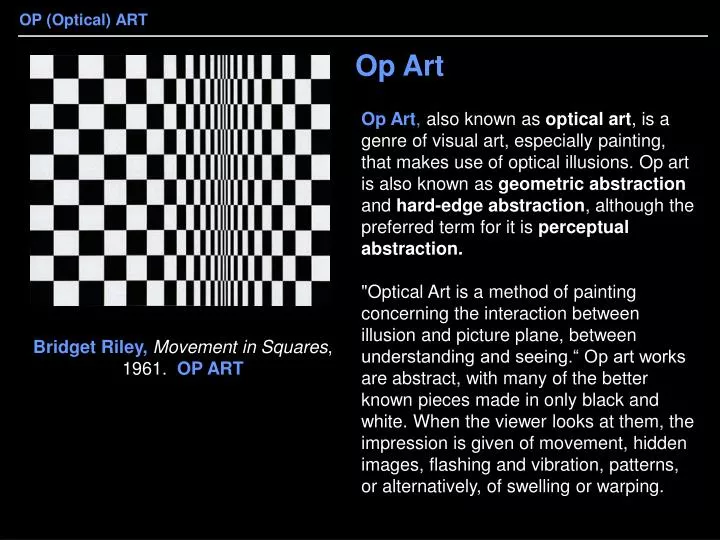 OP (Optical) ART

Bridget Riley, Movement in Squares, 1961. OP ART

Op Art

Op Art, also known as optical art, is a genre of visual art, especially painting, that makes use of optical illusions. Op art is also known as geometric abstraction and hard-edge abstraction, although the preferred term for it is perceptual abstraction.

"Optical Art is a method of painting concerning the interaction between illusion and picture plane, between understanding and seeing.“ Op art works are abstract, with many of the better known pieces made in only black and white. When the viewer looks at them, the impression is given of movement, hidden images, flashing and vibration, patterns, or alternatively, of swelling or warping.